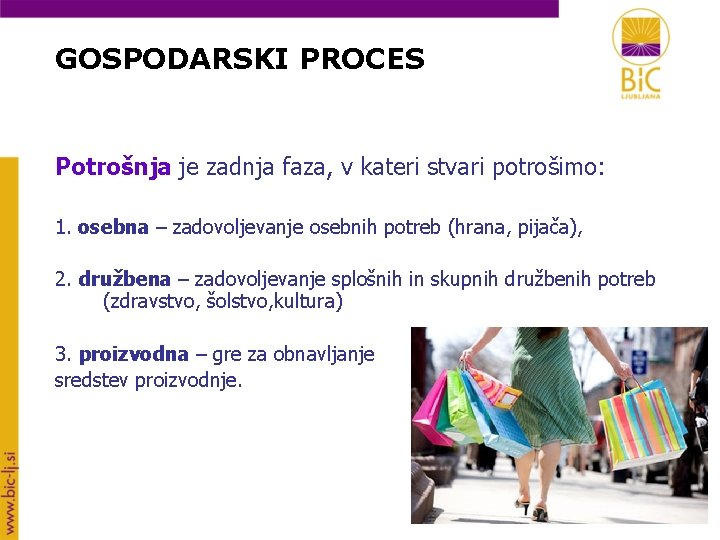 GOSPODARSKI PROCES

BiC
LJUBLJANA

Potrošnja je zadnja faza, v kateri stvari potrošimo:

1. osebna – zadovoljevanje osebnih potreb (hrana, pijača),

2. družbena – zadovoljevanje splošnih in skupnih družbenih potreb (zdravstvo, šolstvo,kultura)

3. proizvodna – gre za obnavljanje sredstev proizvodnje.

www.bic-lj.si